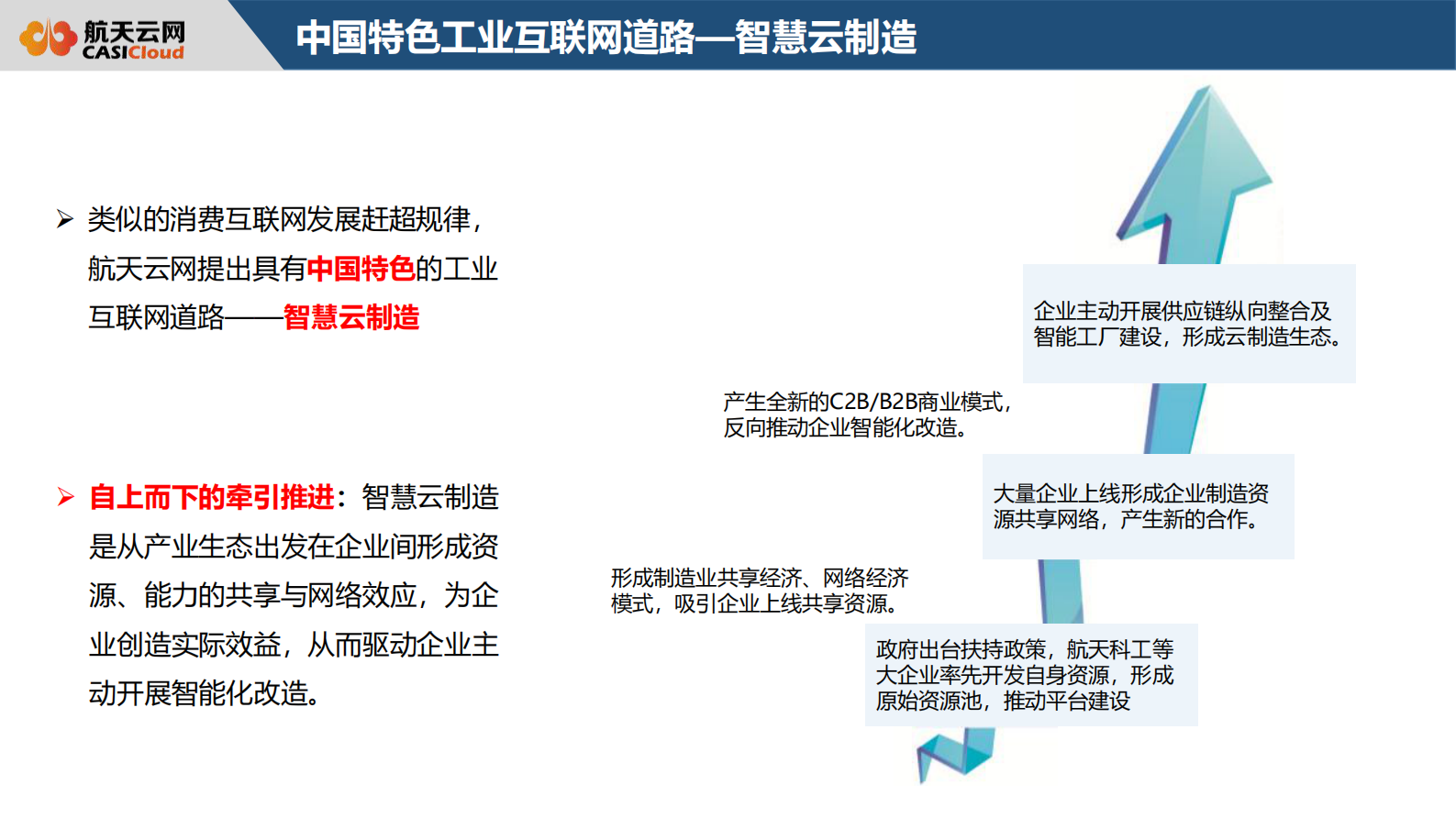 航天云网
CASICloud

中国特色工业互联网道路—智慧云制造

➢ 类似的消费互联网发展赶超规律，航天云网提出具有中国特色的工业互联网道路——智慧云制造

➢ 自上而下的牵引推进：智慧云制造是从产业生态出发在企业间形成资源、能力的共享与网络效应，为企业创造实际效益，从而驱动企业主动开展智能化改造。

企业主动开展供应链纵向整合及智能工厂建设，形成云制造生态。

产生全新的C2B/B2B商业模式，反向推动企业智能化改造。

大量企业上线形成企业制造资源共享网络，产生新的合作。

形成制造业共享经济、网络经济模式，吸引企业上线共享资源。

政府出台扶持政策，航天科工等大企业率先开发自身资源，形成原始资源池，推动平台建设